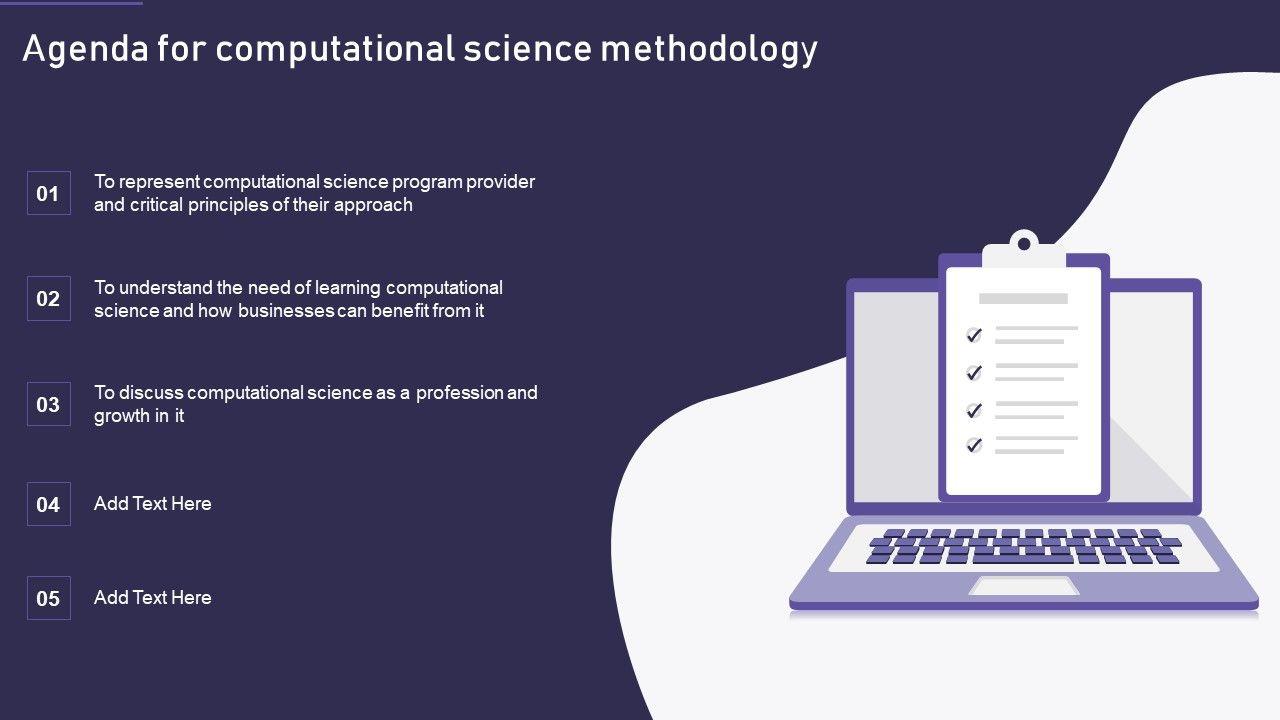 Agenda for computational science methodology

01 To represent computational science program provider and critical principles of their approach

02 To understand the need of learning computational science and how businesses can benefit from it

03 To discuss computational science as a profession and growth in it

04 Add Text Here

05 Add Text Here